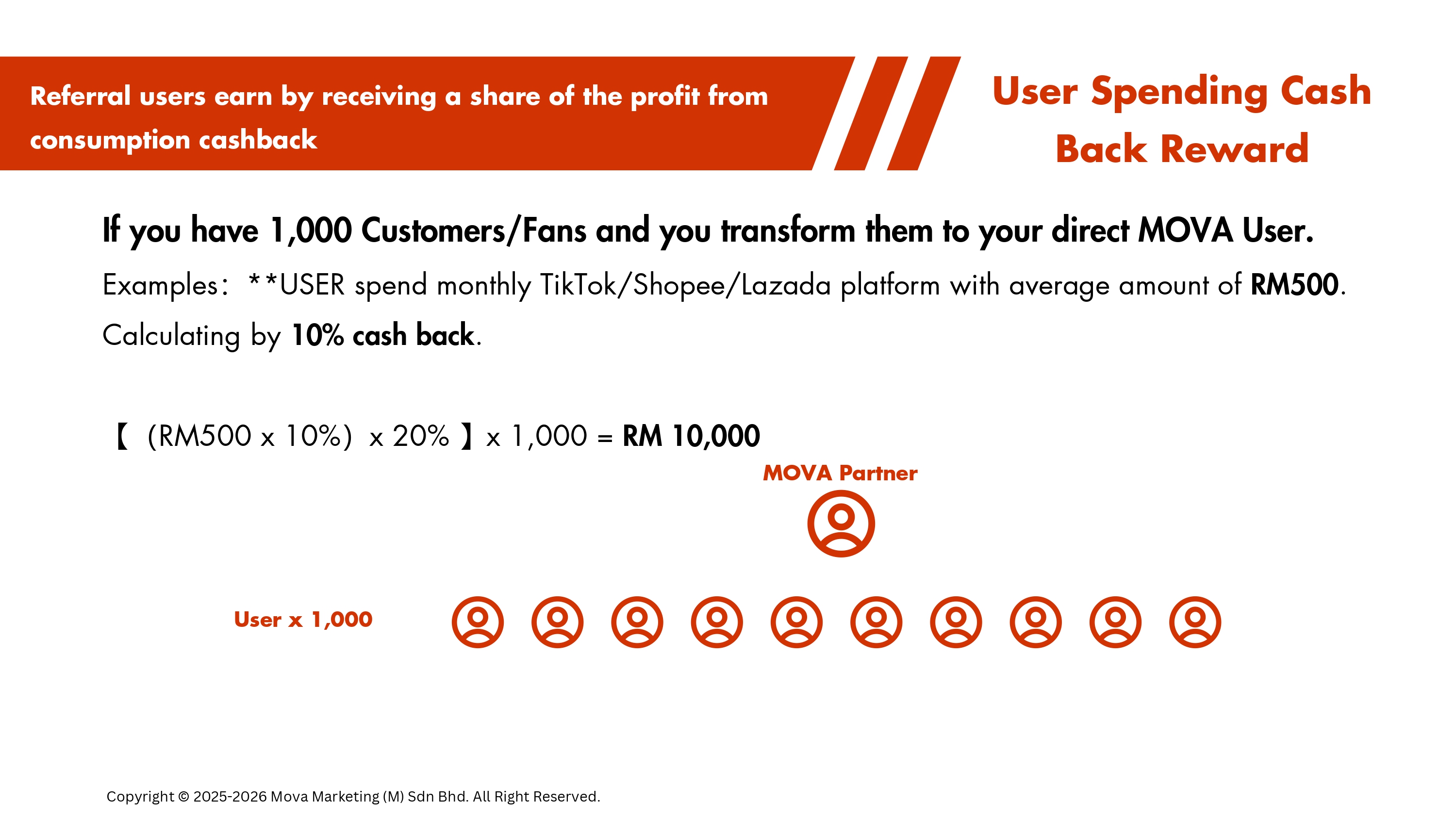 Referral users earn by receiving a share of the profit from consumption cashback

User Spending Cash Back Reward

If you have 1,000 Customers/Fans and you transform them to your direct MOVA User.

Examples: **USER spend monthly TikTok/Shopee/Lazada platform with average amount of RM500. Calculating by 10% cash back.

【 (RM500 x 10%) x 20% 】x 1,000 = RM 10,000

MOVA Partner

User x 1,000

Copyright © 2025-2026 Mova Marketing (M) Sdn Bhd. All Right Reserved.